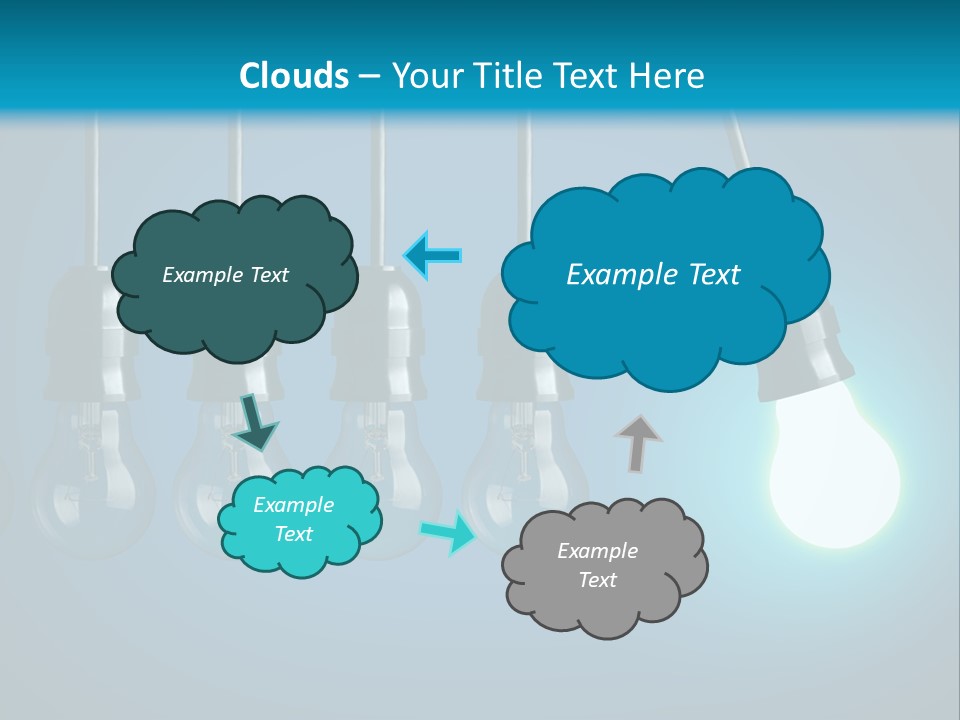 Clouds – Your Title Text Here

Example Text

Example Text

Example Text

Example Text